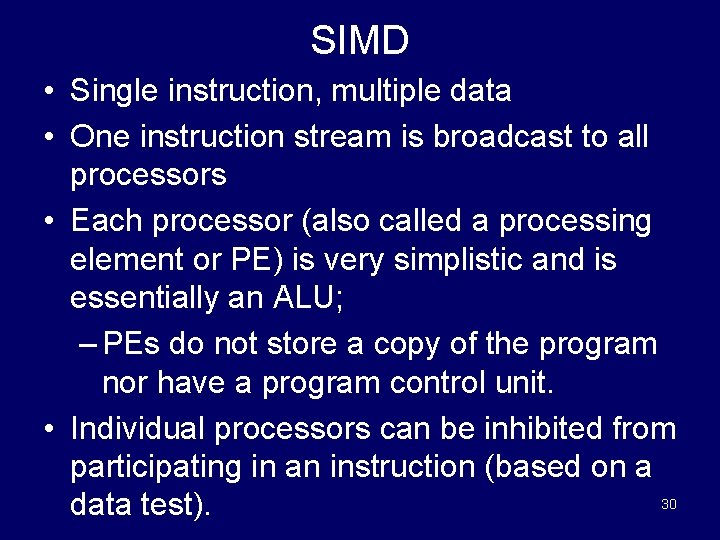 SIMD

• Single instruction, multiple data

• One instruction stream is broadcast to all processors

• Each processor (also called a processing element or PE) is very simplistic and is essentially an ALU;

– PEs do not store a copy of the program nor have a program control unit.

• Individual processors can be inhibited from participating in an instruction (based on a data test).

30